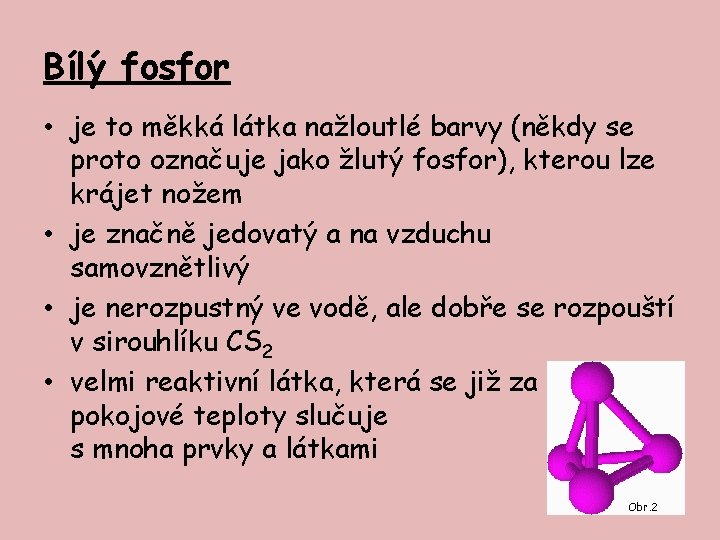 Bílý fosfor

• je to měkká látka nažloutlé barvy (někdy se proto označuje jako žlutý fosfor), kterou lze krájet nožem

• je značně jedovatý a na vzduchu samovznětlivý

• je nerozpustný ve vodě, ale dobře se rozpouští v sirouhlíku $CS_2$

• velmi reaktivní látka, která se již za pokojové teploty slučuje s mnoha prvky a látkami

Obr.2